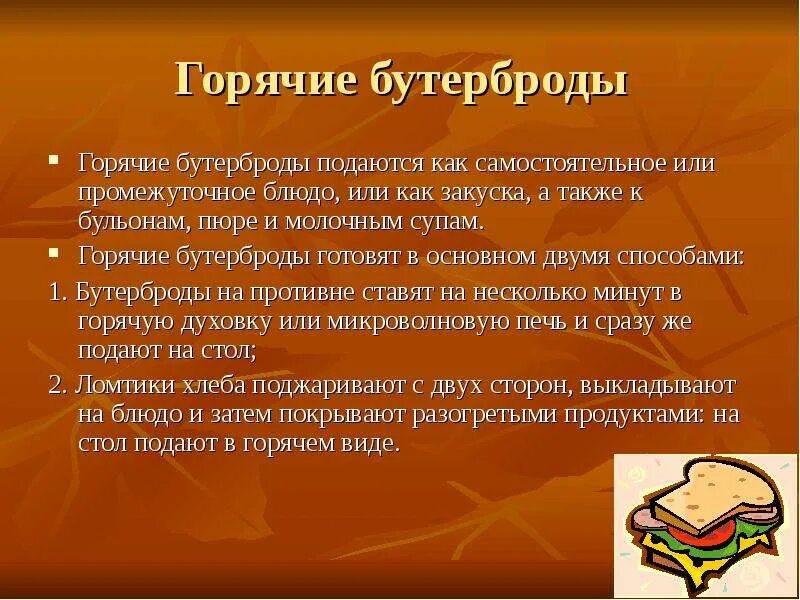 Горячие бутерброды

▪ Горячие бутерброды подаются как самостоятельное или промежуточное блюдо, или как закуска, а также к бульонам, пюре и молочным супам.

▪ Горячие бутерброды готовят в основном двумя способами:

1. Бутерброды на противне ставят на несколько минут в горячую духовку или микроволновую печь и сразу же подают на стол;

2. Ломтики хлеба поджаривают с двух сторон, выкладывают на блюдо и затем покрывают разогретыми продуктами: на стол подают в горячем виде.